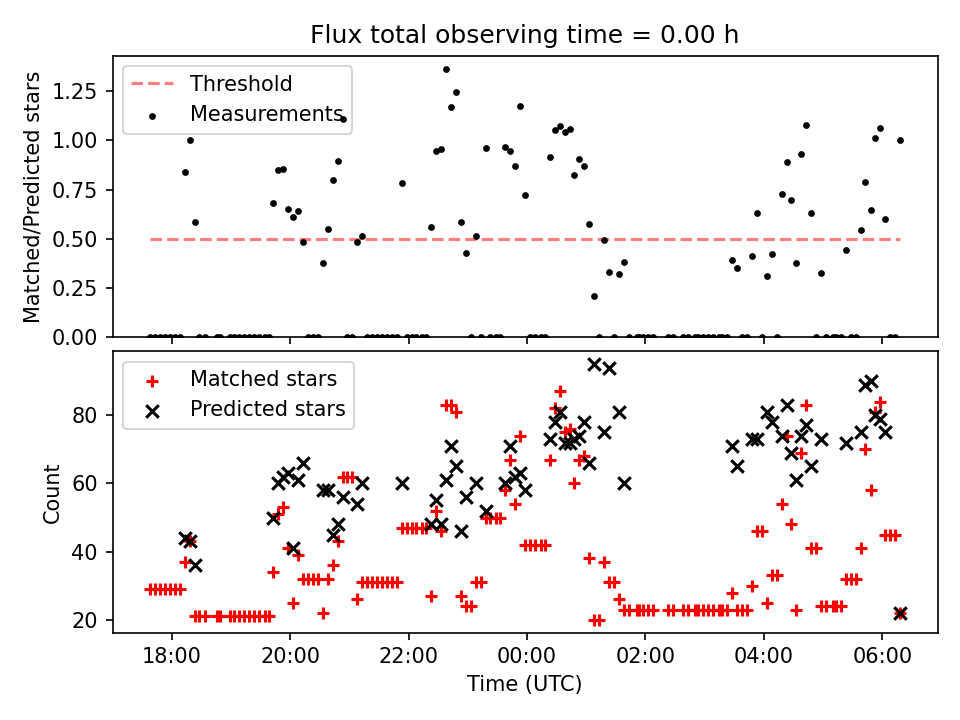 Flux total observing time = 0.00 h

Threshold
Measurements

Matched/Predicted stars

1.25
1.00
0.75
0.50
0.25
0.00

Matched stars
Predicted stars

Count

80
60
40
20

18:00
20:00
22:00
00:00
02:00
04:00
06:00

Time (UTC)